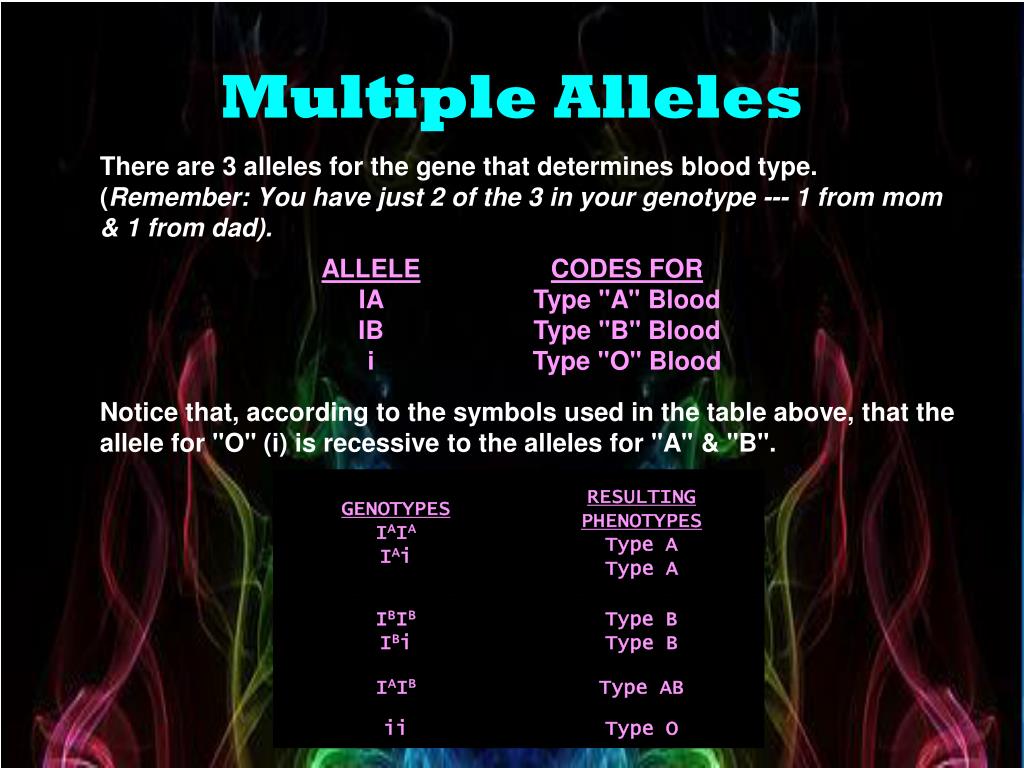 Multiple Alleles

There are 3 alleles for the gene that determines blood type. (*Remember: You have just 2 of the 3 in your genotype --- 1 from mom & 1 from dad).*

| ALLELE | CODES FOR |
|---|---|
| IA | Type "A" Blood |
| IB | Type "B" Blood |
| i | Type "O" Blood |

Notice that, according to the symbols used in the table above, that the allele for "O" (i) is recessive to the alleles for "A" & "B".

| GENOTYPES | RESULTING PHENOTYPES |
|---|---|
| $I^AI^A$ | Type A |
| $I^Ai$ | Type A |
| $I^BI^B$ | Type B |
| $I^Bi$ | Type B |
| $I^AI^B$ | Type AB |
| ii | Type O |